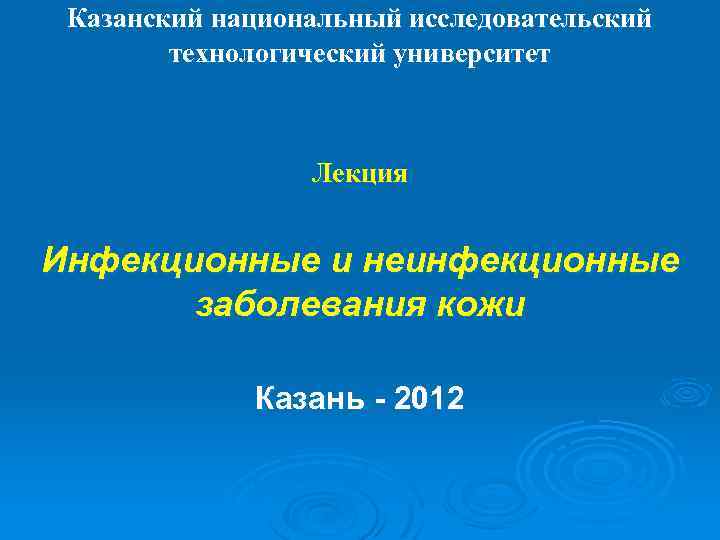 Казанский национальный исследовательский технологический университет

Лекция

Инфекционные и неинфекционные заболевания кожи

Казань - 2012